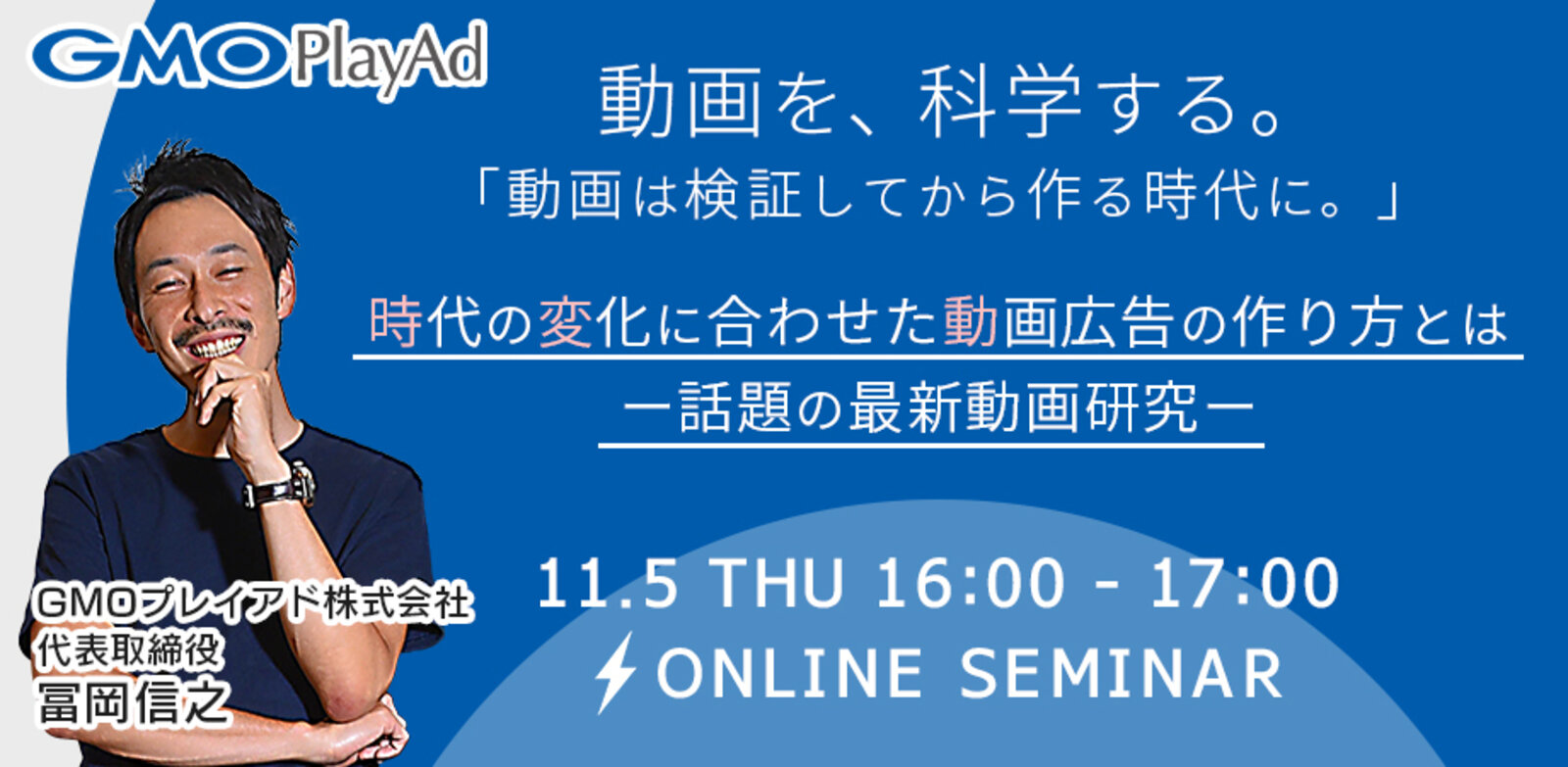 GMO PlayAd

動画を、科学する。
「動画は検証してから作る時代に。」

時代の変化に合わせた動画広告の作り方とは
ー話題の最新動画研究ー

11.5 THU 16:00 - 17:00
ONLINE SEMINAR

GMOプレイアド株式会社
代表取締役
冨岡信之